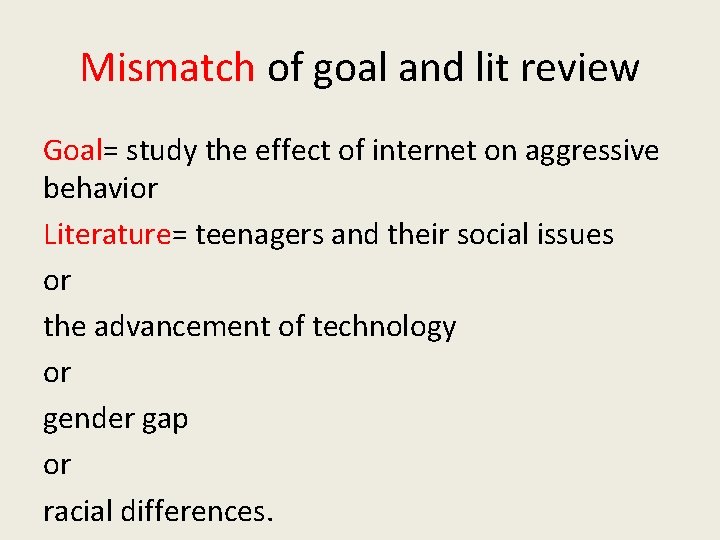 Mismatch of goal and lit review

Goal= study the effect of internet on aggressive behavior

Literature= teenagers and their social issues

or

the advancement of technology

or

gender gap

or

racial differences.